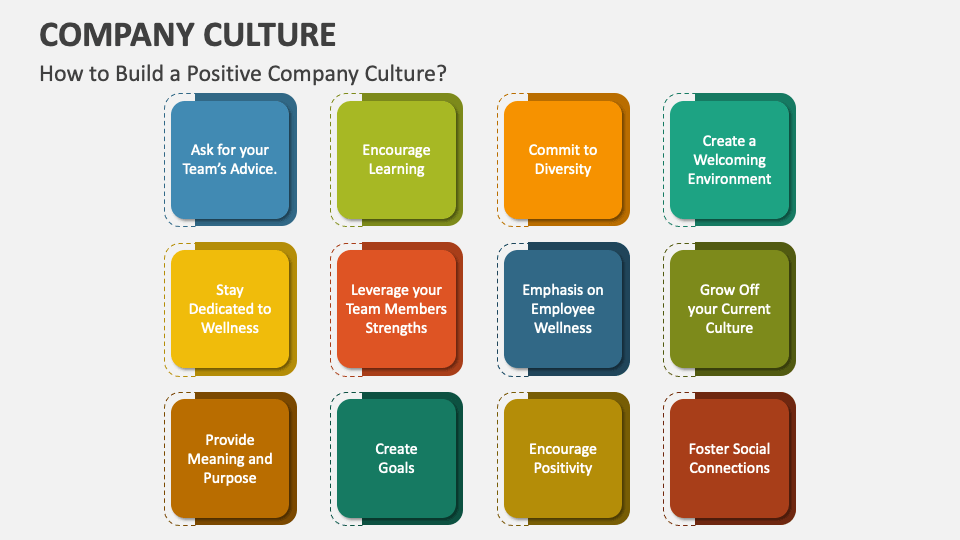 COMPANY CULTURE

How to Build a Positive Company Culture?

Ask for your Team's Advice.

Encourage Learning

Commit to Diversity

Create a Welcoming Environment

Stay Dedicated to Wellness

Leverage your Team Members Strengths

Emphasis on Employee Wellness

Grow Off your Current Culture

Provide Meaning and Purpose

Create Goals

Encourage Positivity

Foster Social Connections